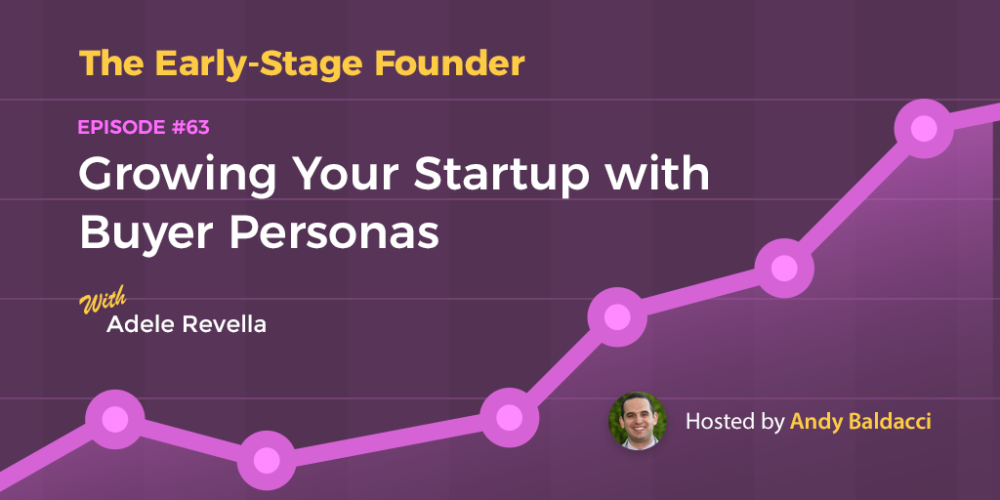 The Early-Stage Founder

EPISODE #63

Growing Your Startup with Buyer Personas

With
Adele Revella

Hosted by Andy Baldacci